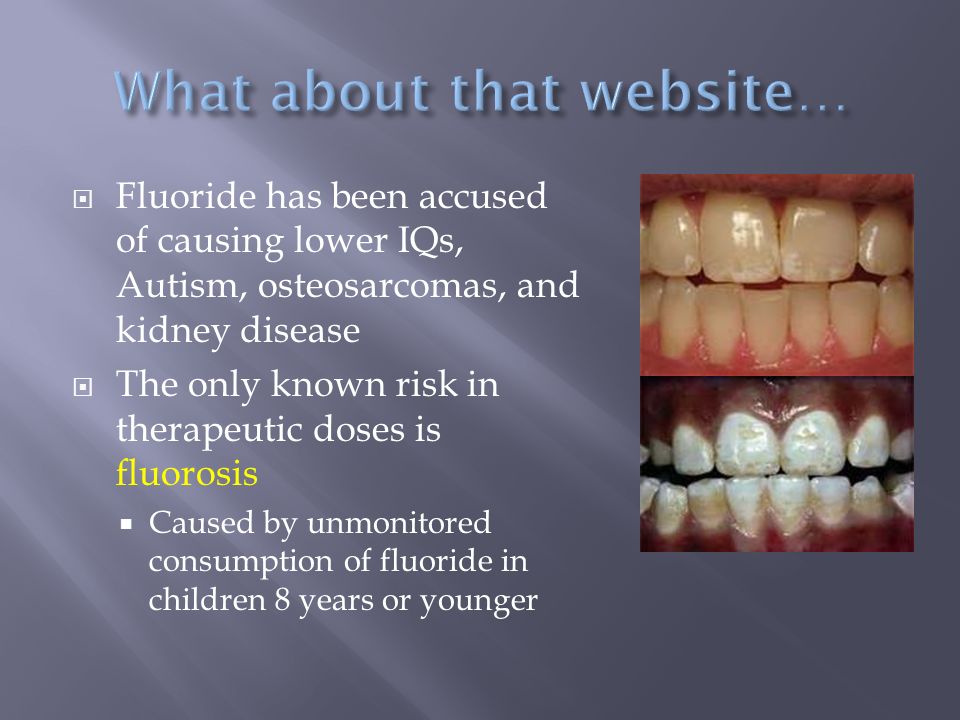 What about that website…

Fluoride has been accused of causing lower IQs, Autism, osteosarcomas, and kidney disease

The only known risk in therapeutic doses is fluorosis

Caused by unmonitored consumption of fluoride in children 8 years or younger